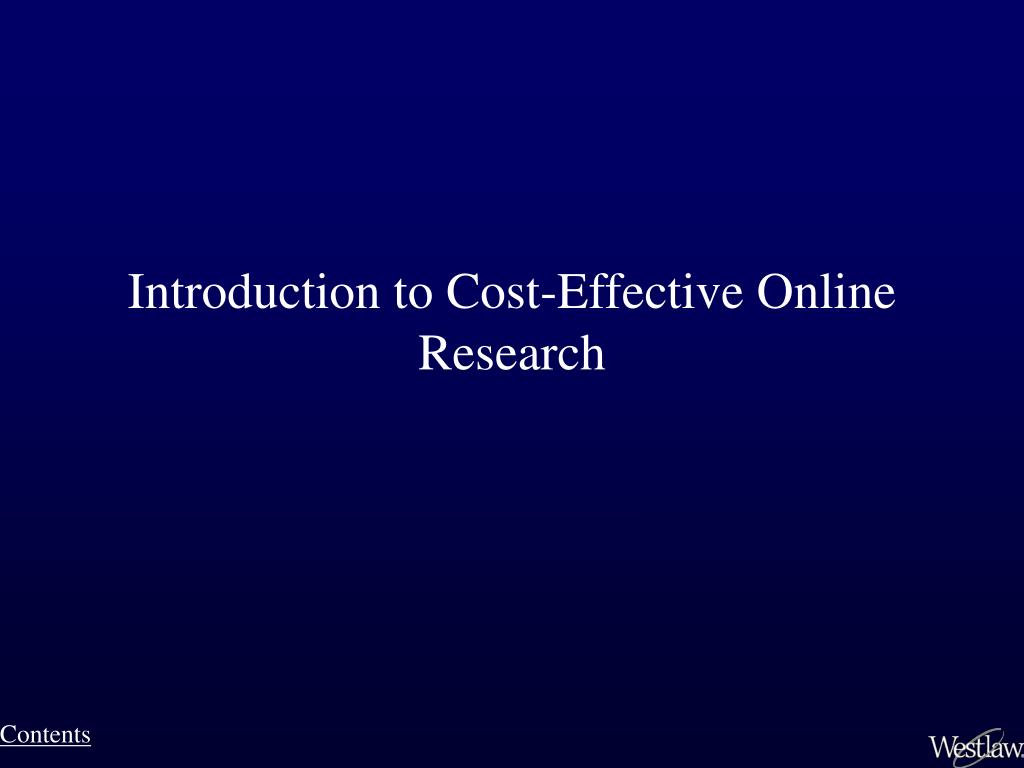 Introduction to Cost-Effective Online Research

Contents

Westlaw